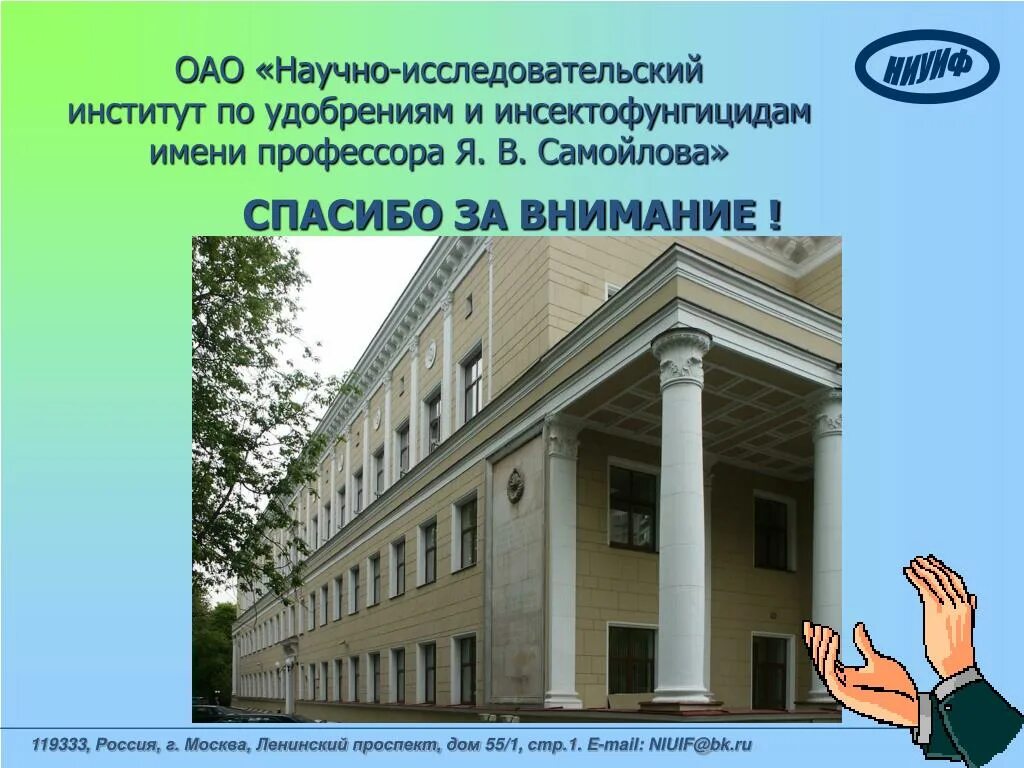 ОАО «Научно-исследовательский институт по удобрениям и инсектофунгицидам имени профессора Я. В. Самойлова»

НИУИФ

СПАСИБО ЗА ВНИМАНИЕ !

119333, Россия, г. Москва, Ленинский проспект, дом 55/1, стр.1. E-mail: NIUIF@bk.ru